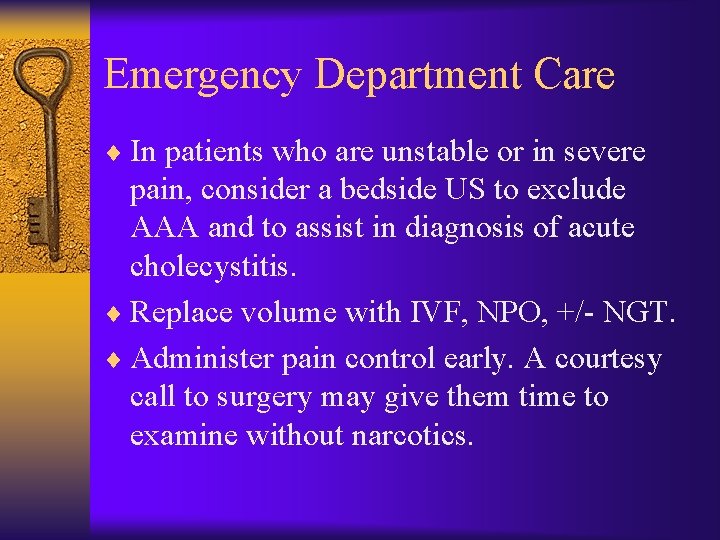 Emergency Department Care

♦ In patients who are unstable or in severe pain, consider a bedside US to exclude AAA and to assist in diagnosis of acute cholecystitis.

♦ Replace volume with IVF, NPO, +/- NGT.

♦ Administer pain control early. A courtesy call to surgery may give them time to examine without narcotics.